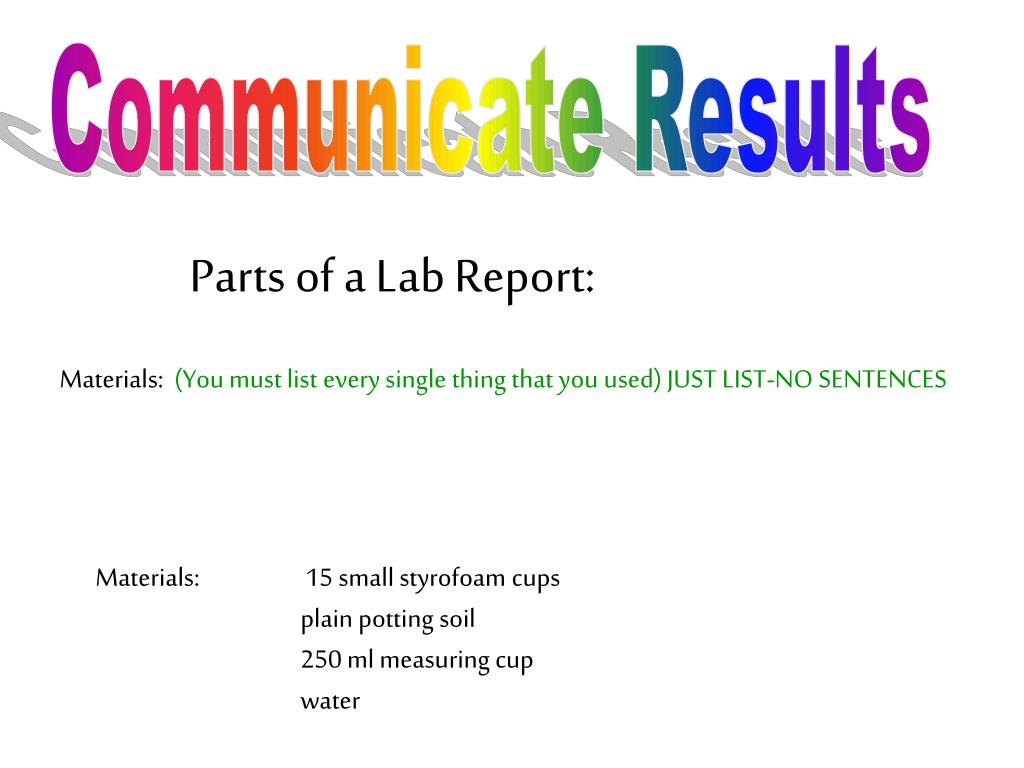 Communicate Results

Parts of a Lab Report:

Materials: (You must list every single thing that you used) JUST LIST-NO SENTENCES

Materials: 15 small styrofoam cups
plain potting soil
250 ml measuring cup
water